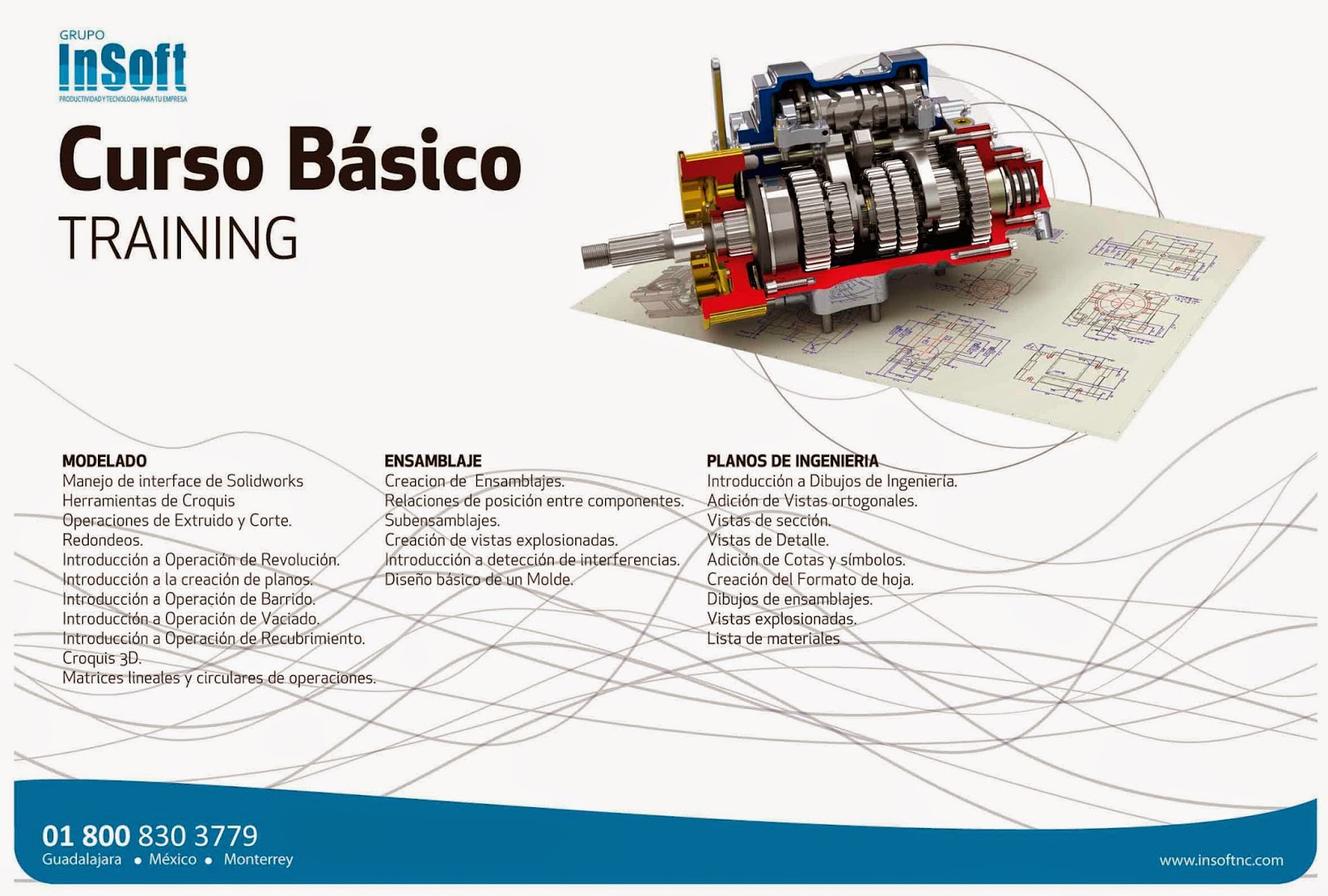 GRUPO
InSoft
PRODUCTIVIDAD Y TECNOLOGIA PARA TU EMPRESA

Curso Básico
TRAINING

MODELADO
Manejo de interface de Solidworks
Herramientas de Croquis
Operaciones de Extruido y Corte.
Redondeos.
Introducción a Operación de Revolución.
Introducción a la creación de planos.
Introducción a Operación de Barrido.
Introducción a Operación de Vaciado.
Introducción a Operación de Recubrimiento.
Croquis 3D.
Matrices lineales y circulares de operaciones.

ENSAMBLAJE
Creacion de Ensamblajes.
Relaciones de posición entre componentes.
Subensamblajes.
Creación de vistas explosionadas.
Introducción a detección de interferencias.
Diseño básico de un Molde.

PLANOS DE INGENIERIA
Introducción a Dibujos de Ingeniería.
Adición de Vistas ortogonales.
Vistas de sección.
Vistas de Detalle.
Adición de Cotas y símbolos.
Creación del Formato de hoja.
Dibujos de ensamblajes.
Vistas explosionadas.
Lista de materiales

01 800 830 3779
Guadalajara • México • Monterrey

www.insoftnc.com